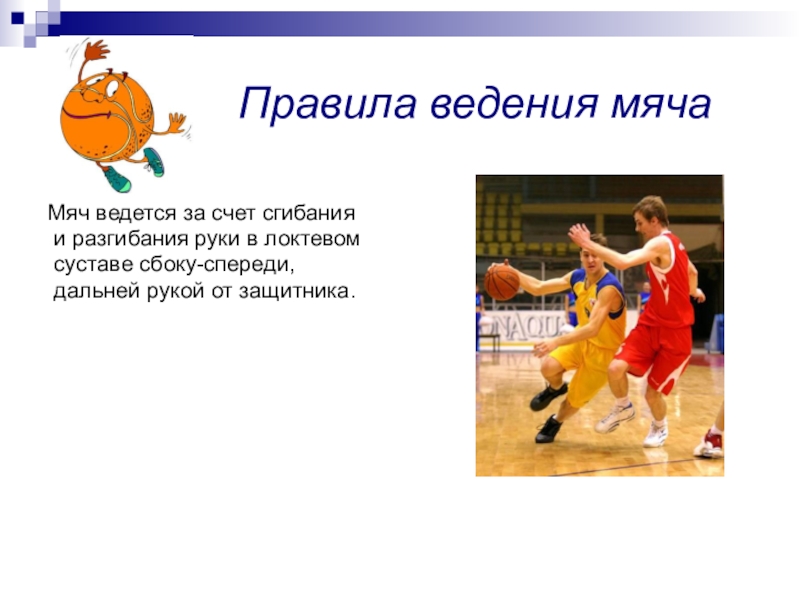 Правила ведения мяча

Мяч ведется за счет сгибания и разгибания руки в локтевом суставе сбоку-спереди, дальней рукой от защитника.

NAQU